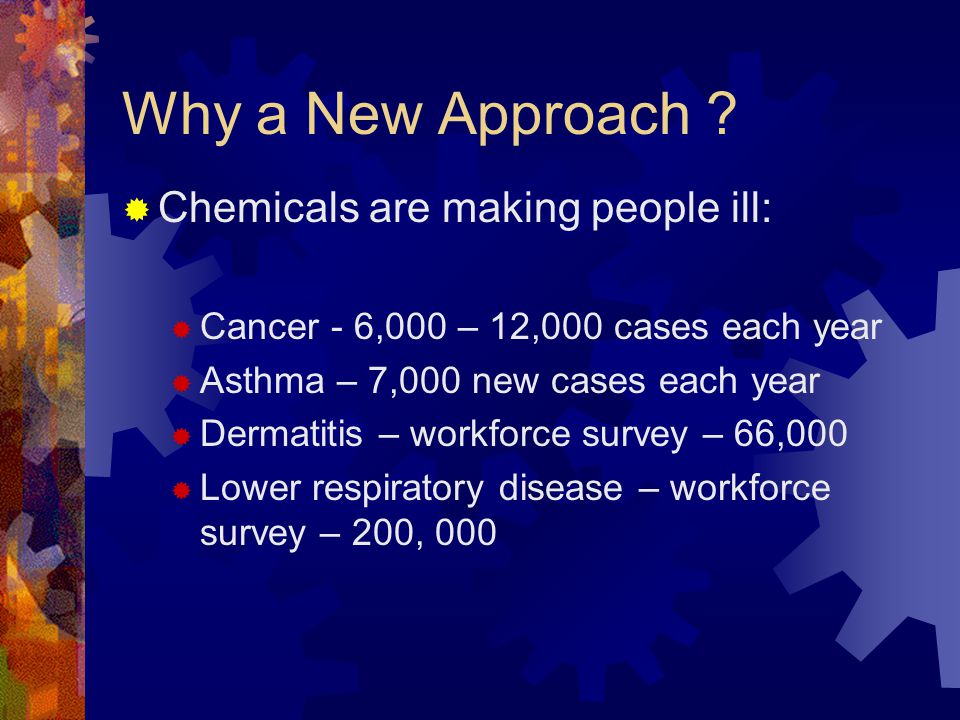 Why a New Approach ?

Chemicals are making people ill:

Cancer - 6,000 – 12,000 cases each year

Asthma – 7,000 new cases each year

Dermatitis – workforce survey – 66,000

Lower respiratory disease – workforce survey – 200, 000